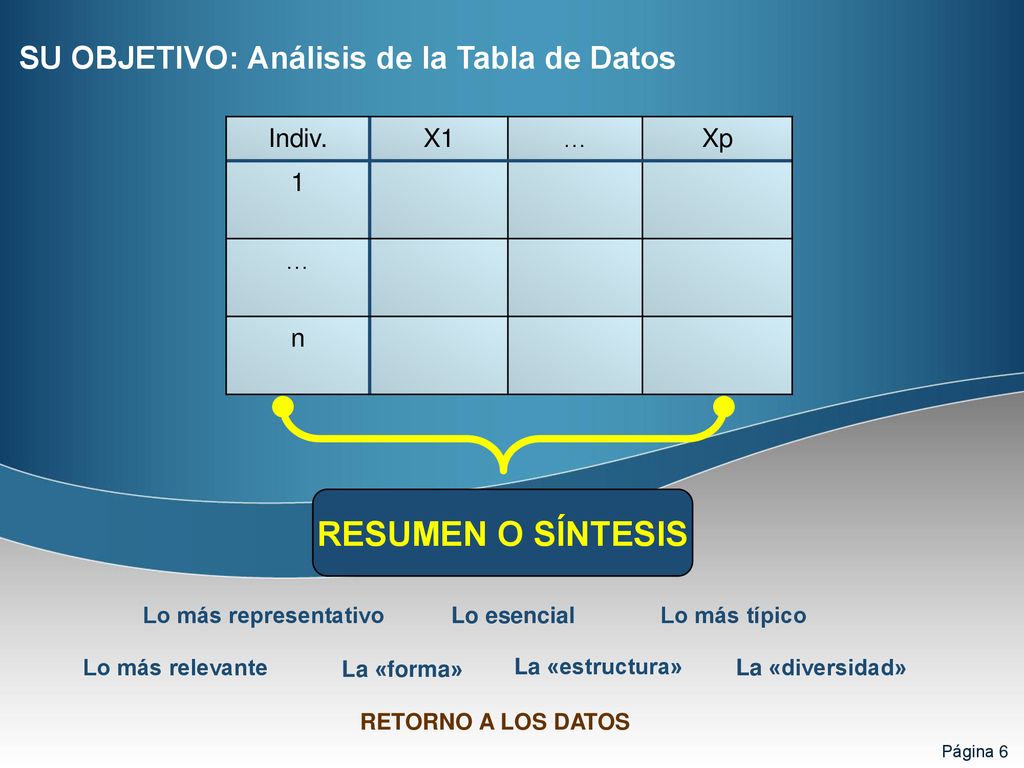 SU OBJETIVO: Análisis de la Tabla de Datos

| Indiv. | X1 | … | Xp |
|---|---|---|---|
| 1 | | | |
| … | | | |
| n | | | |

RESUMEN O SÍNTESIS

Lo más representativo Lo esencial Lo más típico

Lo más relevante La «forma» La «estructura» La «diversidad»

RETORNO A LOS DATOS

Página 6